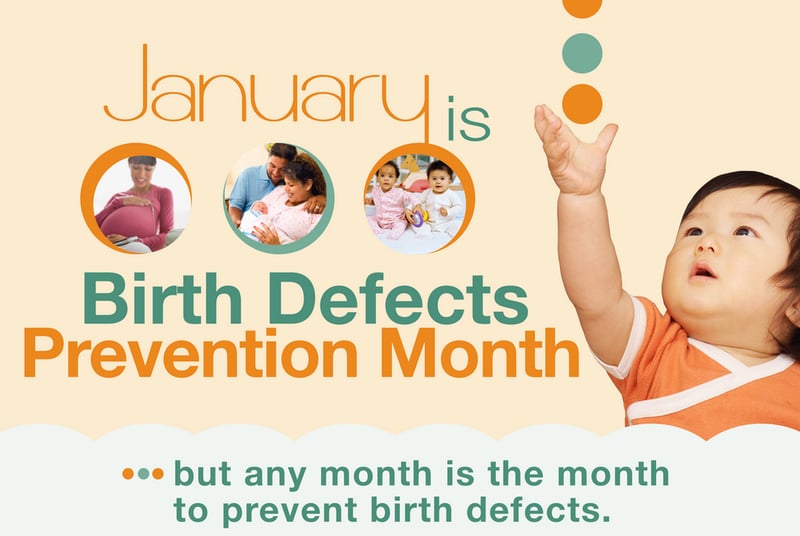 January is

Birth Defects Prevention Month

but any month is the month to prevent birth defects.